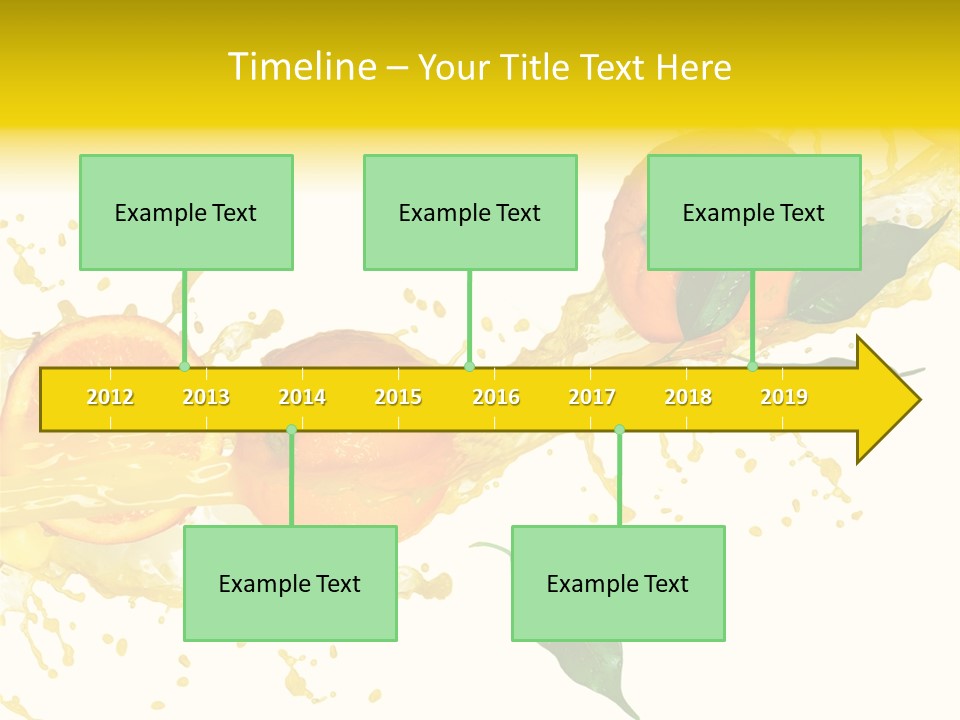 Timeline – Your Title Text Here

Example Text

Example Text

Example Text

2012 2013 2014 2015 2016 2017 2018 2019

Example Text

Example Text